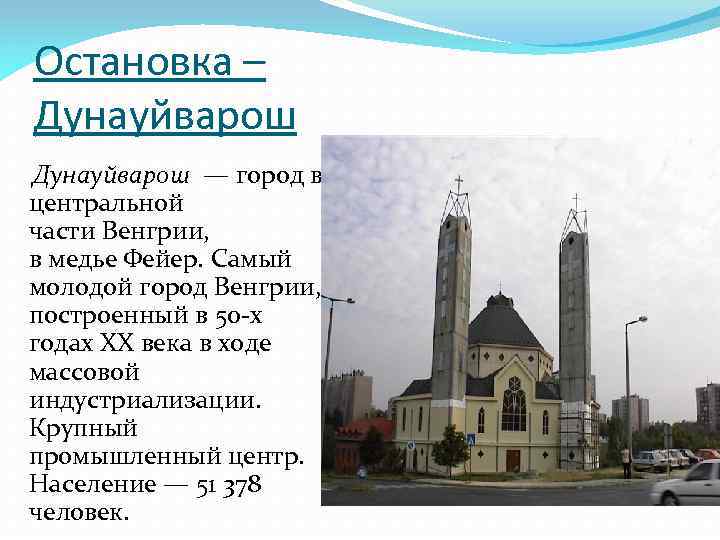 Остановка – Дунауйварош

Дунауйварош — город в центральной части Венгрии, в медье Фейер. Самый молодой город Венгрии, построенный в 50-х годах XX века в ходе массовой индустриализации. Крупный промышленный центр. Население — 51 378 человек.